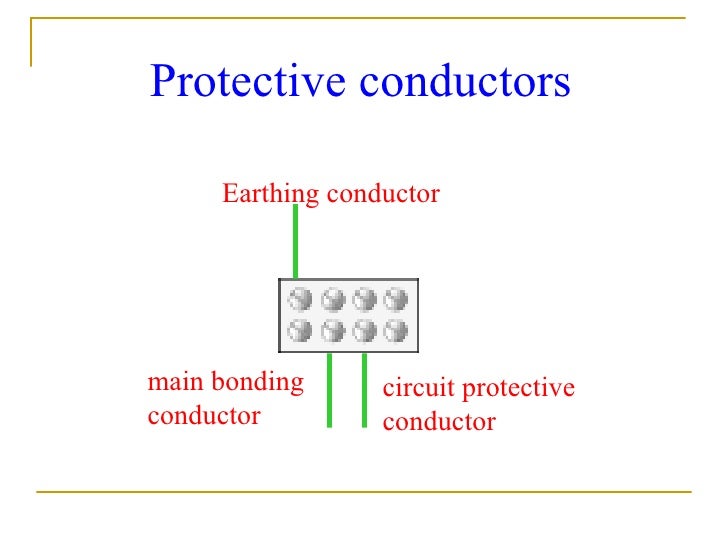 Protective conductors

Earthing conductor

main bonding conductor

circuit protective conductor